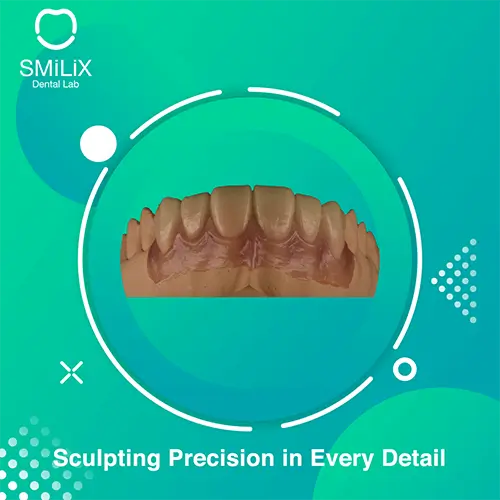 SMiLiX
Dental Lab

Sculpting Precision in Every Detail